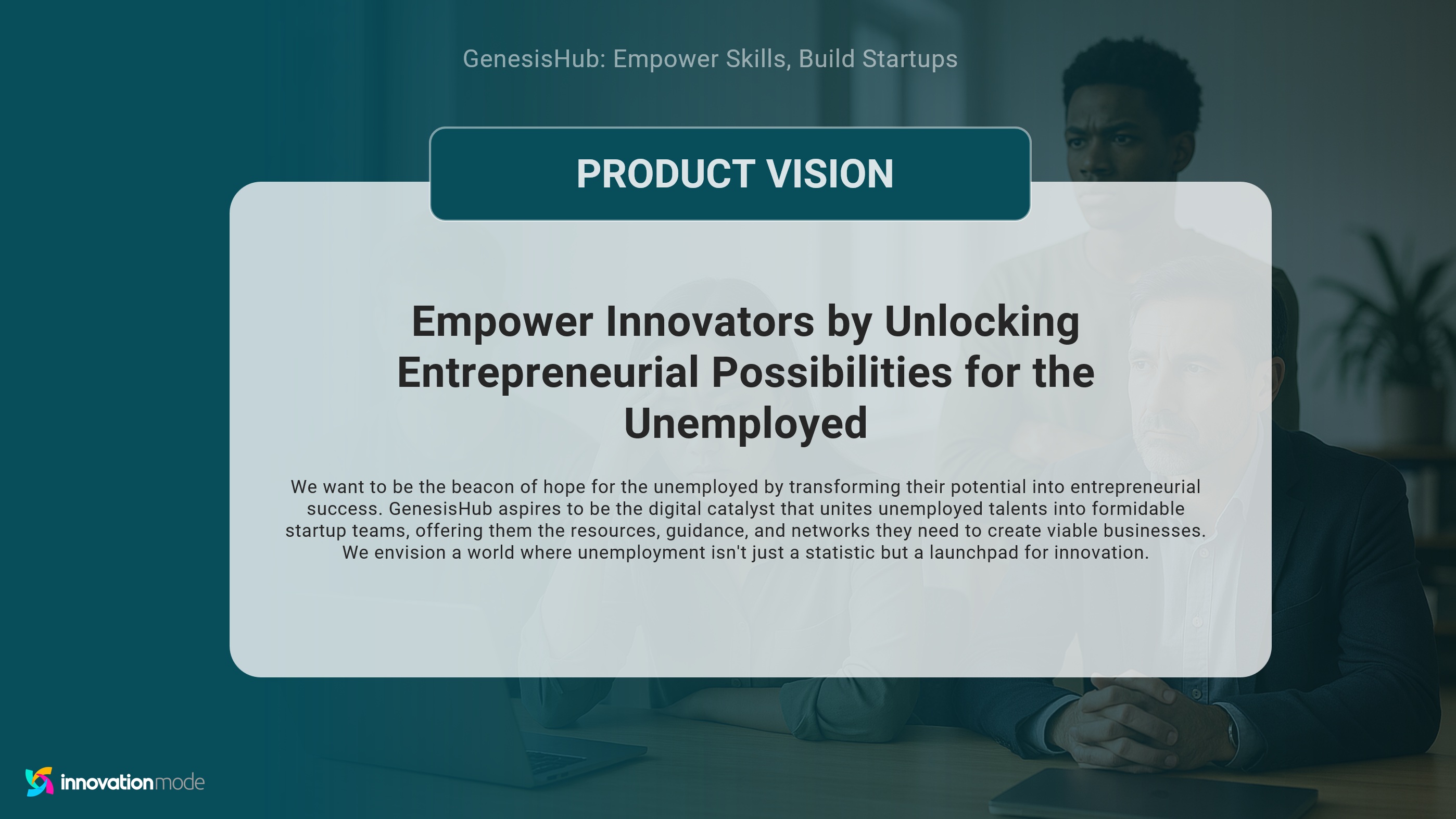 GenesisHub: Empower Skills, Build Startups

PRODUCT VISION

Empower Innovators by Unlocking Entrepreneurial Possibilities for the Unemployed

We want to be the beacon of hope for the unemployed by transforming their potential into entrepreneurial success. GenesisHub aspires to be the digital catalyst that unites unemployed talents into formidable startup teams, offering them the resources, guidance, and networks they need to create viable businesses. We envision a world where unemployment isn't just a statistic but a launchpad for innovation.

innovationmode